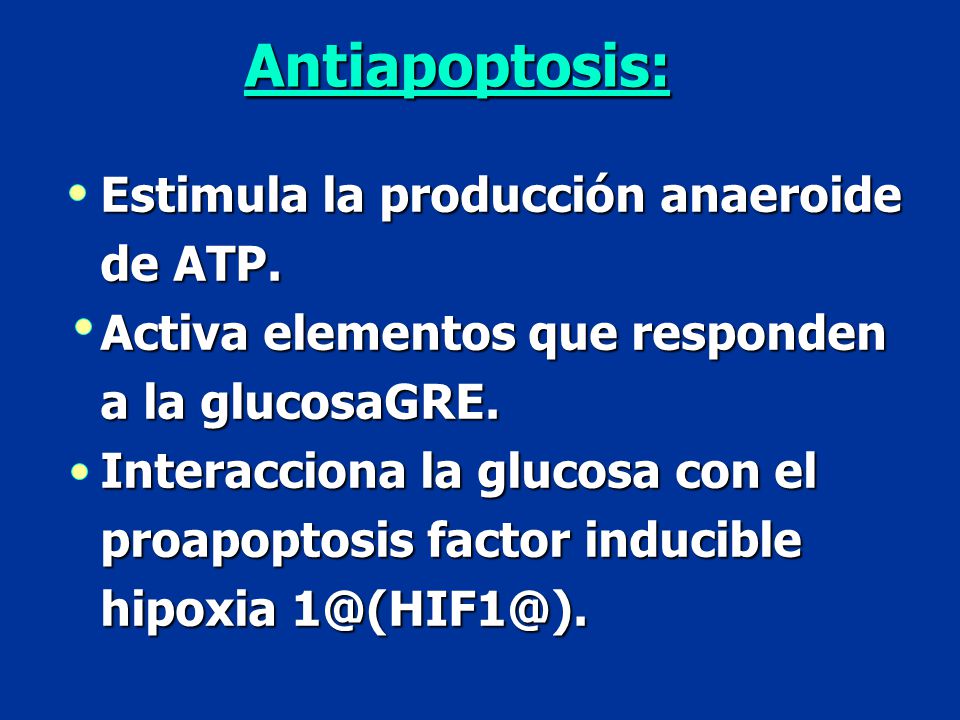 Antiapoptosis:

• Estimula la producción anaeroide de ATP.
• Activa elementos que responden a la glucosaGRE.
• Interacciona la glucosa con el proapoptosis factor inducible hipoxia 1@(HIF1@).